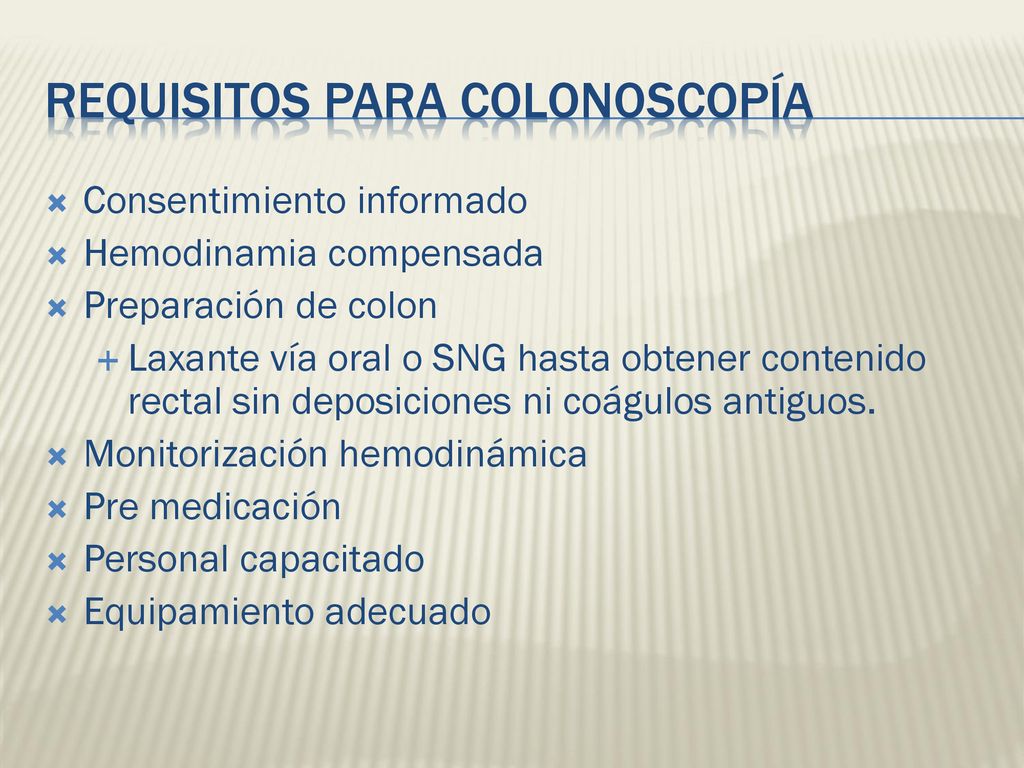 REQUISITOS PARA COLONOSCOPÍA

Consentimiento informado
Hemodinamia compensada
Preparación de colon
Laxante vía oral o SNG hasta obtener contenido rectal sin deposiciones ni coágulos antiguos.
Monitorización hemodinámica
Pre medicación
Personal capacitado
Equipamiento adecuado